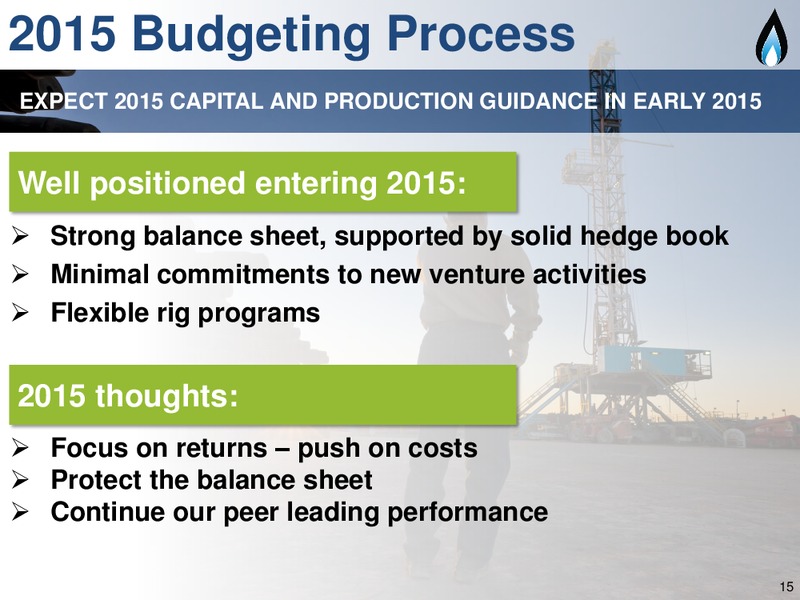 2015 Budgeting Process

EXPECT 2015 CAPITAL AND PRODUCTION GUIDANCE IN EARLY 2015

Well positioned entering 2015:

➢ Strong balance sheet, supported by solid hedge book
➢ Minimal commitments to new venture activities
➢ Flexible rig programs

2015 thoughts:

➢ Focus on returns – push on costs
➢ Protect the balance sheet
➢ Continue our peer leading performance

15